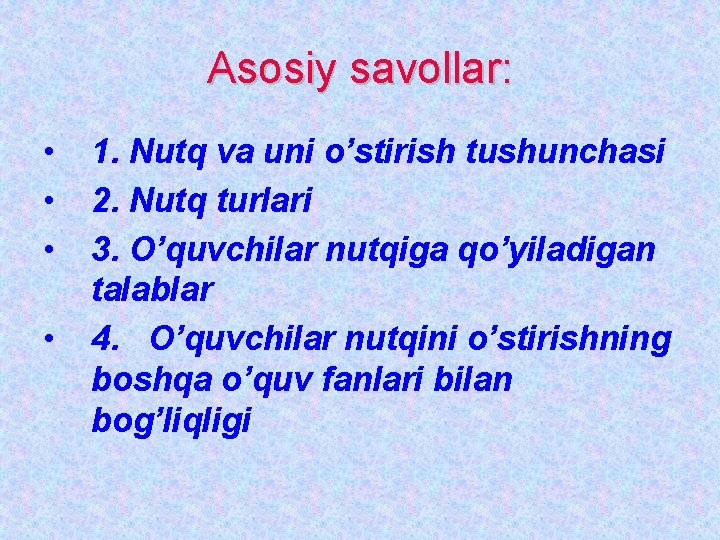 Asosiy savollar:

• 1. Nutq va uni o’stirish tushunchasi
• 2. Nutq turlari
• 3. O’quvchilar nutqiga qo’yiladigan talablar
• 4. O’quvchilar nutqini o’stirishning boshqa o’quv fanlari bilan bog’liqligi